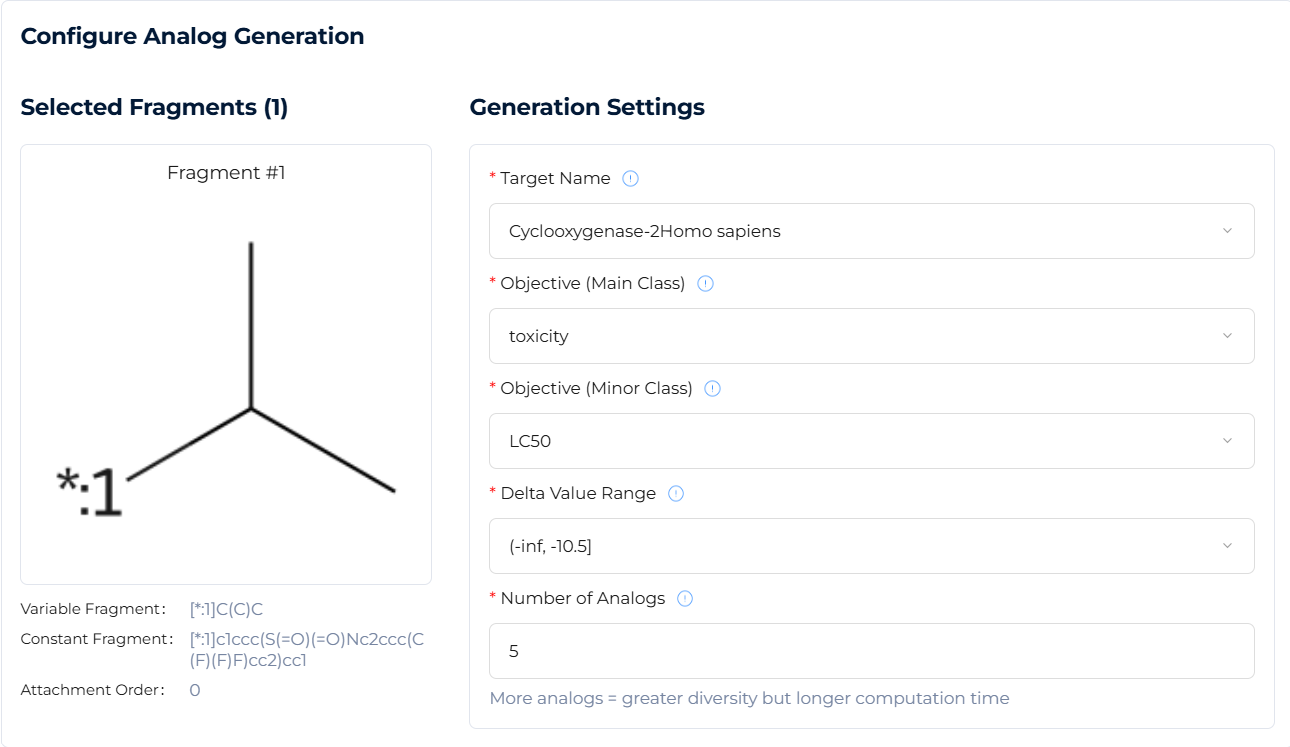 Configure Analog Generation

Selected Fragments (1)

Fragment #1

*:1

Variable Fragment: [*:1]C(C)C

Constant Fragment: [*:1]c1ccc(S(=O)(=O)Nc2ccc(C(F)(F)F)cc2)cc1

Attachment Order: 0

Generation Settings

* Target Name

Cyclooxygenase-2Homo sapiens

* Objective (Main Class)

toxicity

* Objective (Minor Class)

LC50

* Delta Value Range

(-inf, -10.5]

* Number of Analogs

5

More analogs = greater diversity but longer computation time